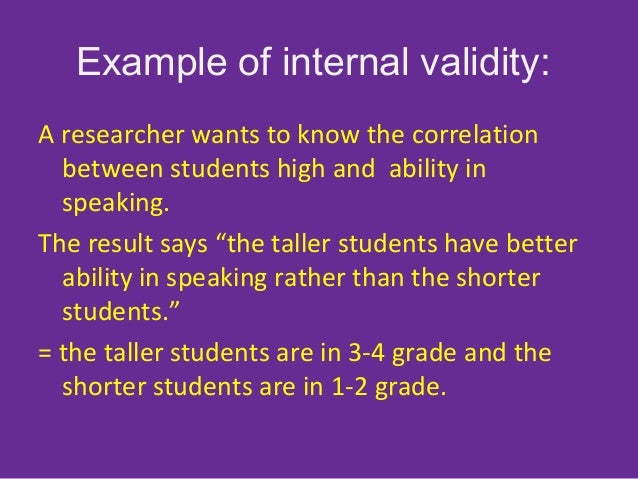 Example of internal validity:

A researcher wants to know the correlation between students high and ability in speaking.

The result says “the taller students have better ability in speaking rather than the shorter students.”

= the taller students are in 3-4 grade and the shorter students are in 1-2 grade.